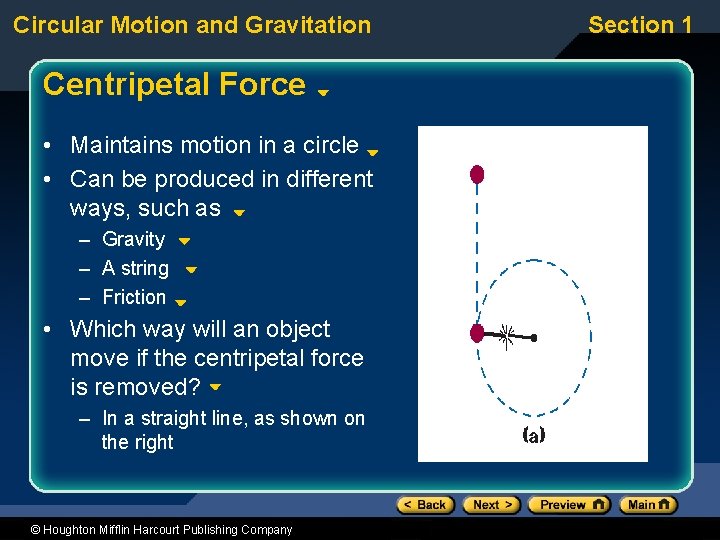 Circular Motion and Gravitation

Section 1

Centripetal Force

• Maintains motion in a circle
• Can be produced in different ways, such as
– Gravity
– A string
– Friction
• Which way will an object move if the centripetal force is removed?
– In a straight line, as shown on the right

(a)

< Back   Next >   Preview   Main

© Houghton Mifflin Harcourt Publishing Company